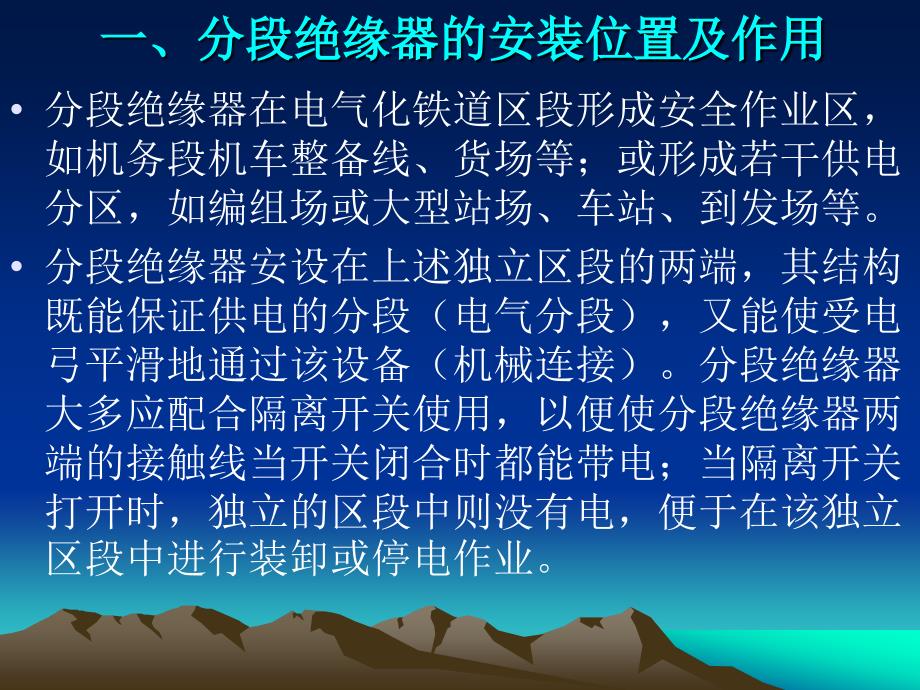 一、分段绝缘器的安装位置及作用

• 分段绝缘器在电气化铁道区段形成安全作业区，如机务段机车整备线、货场等；或形成若干供电分区，如编组场或大型站场、车站、到发场等。

• 分段绝缘器安设在上述独立区段的两端，其结构既能保证供电的分段（电气分段），又能使受电弓平滑地通过该设备（机械连接）。分段绝缘器大多应配合隔离开关使用，以便使分段绝缘器两端的接触线当开关闭合时都能带电；当隔离开关打开时，独立的区段中则没有电，便于在该独立区段中进行装卸或停电作业。